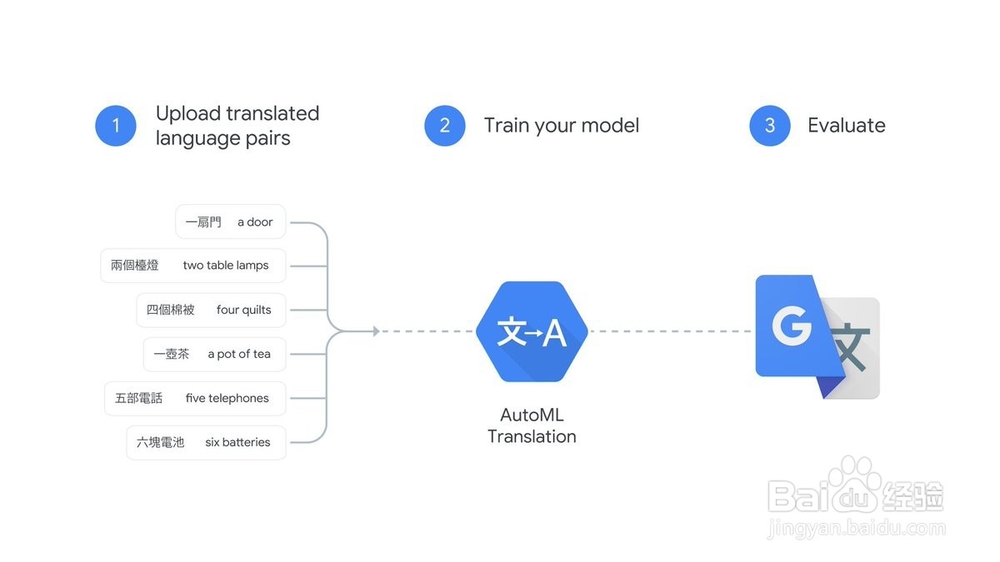 1 Upload translated language pairs

2 Train your model

3 Evaluate

一扇門 a door

兩個檯燈 two table lamps

四個棉被 four quilts

一壺茶 a pot of tea

五部電話 five telephones

六塊電池 six batteries

文→A

AutoML Translation

G 文

Baidu 经验
jingyan.baidu.com